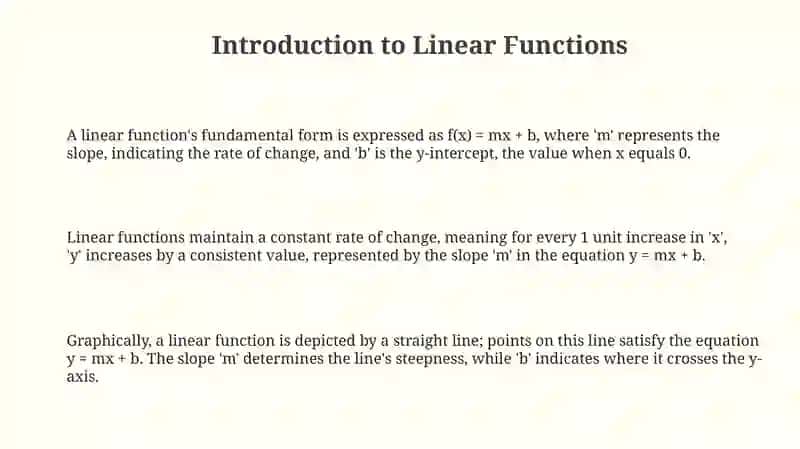 Introduction to Linear Functions

A linear function's fundamental form is expressed as $f(x) = mx + b$, where 'm' represents the slope, indicating the rate of change, and 'b' is the y-intercept, the value when x equals 0.

Linear functions maintain a constant rate of change, meaning for every 1 unit increase in 'x', 'y' increases by a consistent value, represented by the slope 'm' in the equation $y = mx + b$.

Graphically, a linear function is depicted by a straight line; points on this line satisfy the equation $y = mx + b$. The slope 'm' determines the line's steepness, while 'b' indicates where it crosses the y-axis.